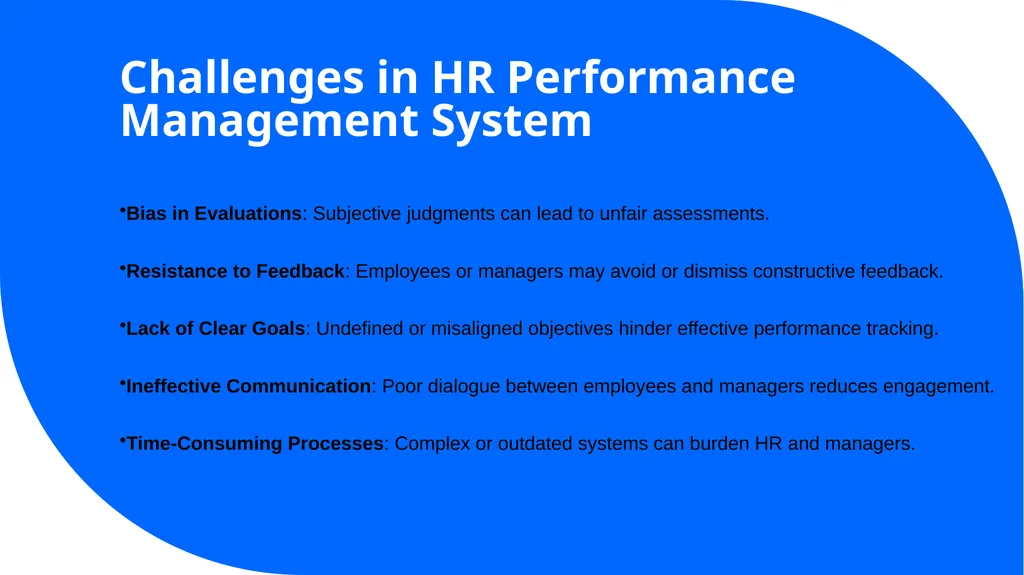 Challenges in HR Performance Management System

•Bias in Evaluations: Subjective judgments can lead to unfair assessments.

•Resistance to Feedback: Employees or managers may avoid or dismiss constructive feedback.

•Lack of Clear Goals: Undefined or misaligned objectives hinder effective performance tracking.

•Ineffective Communication: Poor dialogue between employees and managers reduces engagement.

•Time-Consuming Processes: Complex or outdated systems can burden HR and managers.